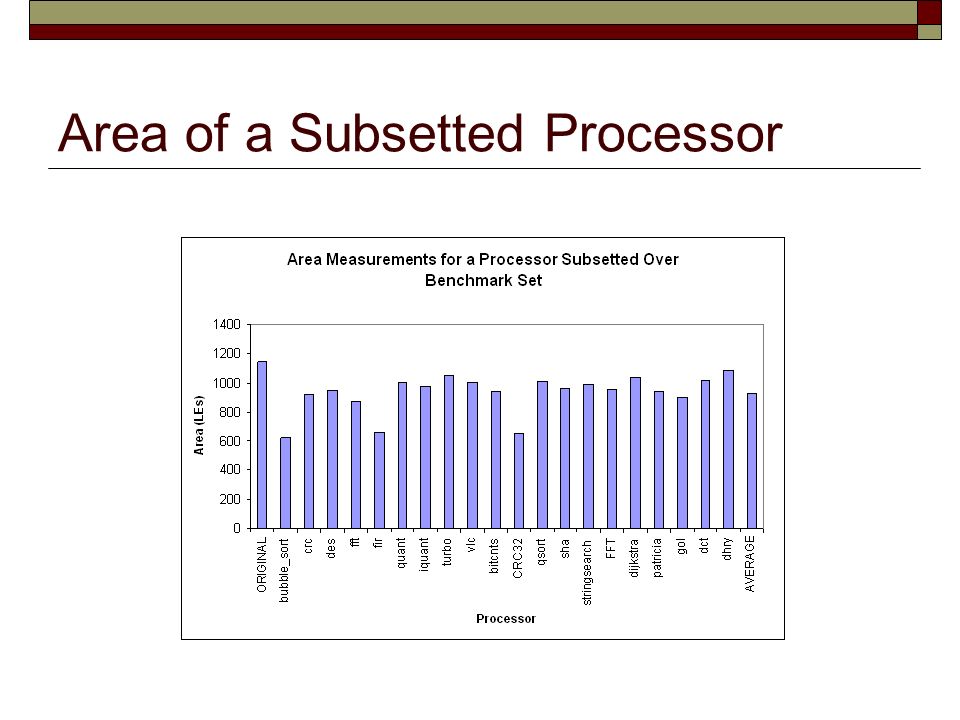 Area of a Subsetted Processor

Area Measurements for a Processor Subsetted Over Benchmark Set

1400
1200
1000
800
600
400
200
0

Area (LEs)

ORIGINAL
bubble_sort
crc
des
fft
fir
quant
iquant
turbo
vlc
bitcnts
CRC32
qsort
sha
stringsearch
FFT
dijkstra
patricia
gol
dct
dhry
AVERAGE

Processor